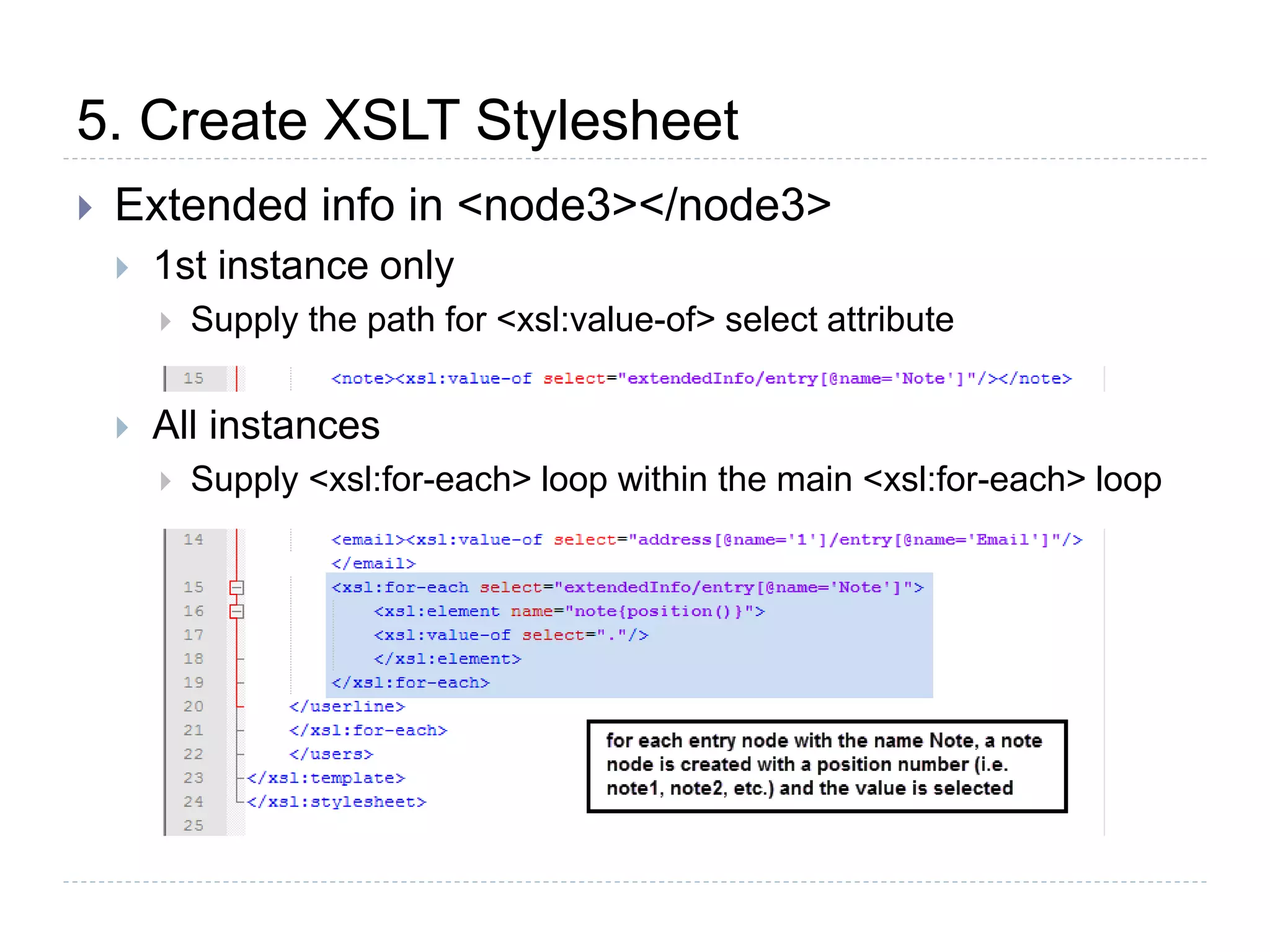 5. Create XSLT Stylesheet

Extended info in <node3></node3>

1st instance only

Supply the path for <xsl:value-of> select attribute

15 <note><xsl:value-of select="extendedInfo/entry[@name='Note']"/></note>

All instances

Supply <xsl:for-each> loop within the main <xsl:for-each> loop

14 <email><xsl:value-of select="address[@name='1']/entry[@name='Email']"/>
</email>
15 <xsl:for-each select="extendedInfo/entry[@name='Note']">
16 <xsl:element name="note{position()}">
17 <xsl:value-of select="."/>
18 </xsl:element>
19 </xsl:for-each>
20 </userline>
21 </xsl:for-each>
22 </users>
23 </xsl:template>
24 </xsl:stylesheet>
25

for each entry node with the name Note, a note node is created with a position number (i.e. note1, note2, etc.) and the value is selected